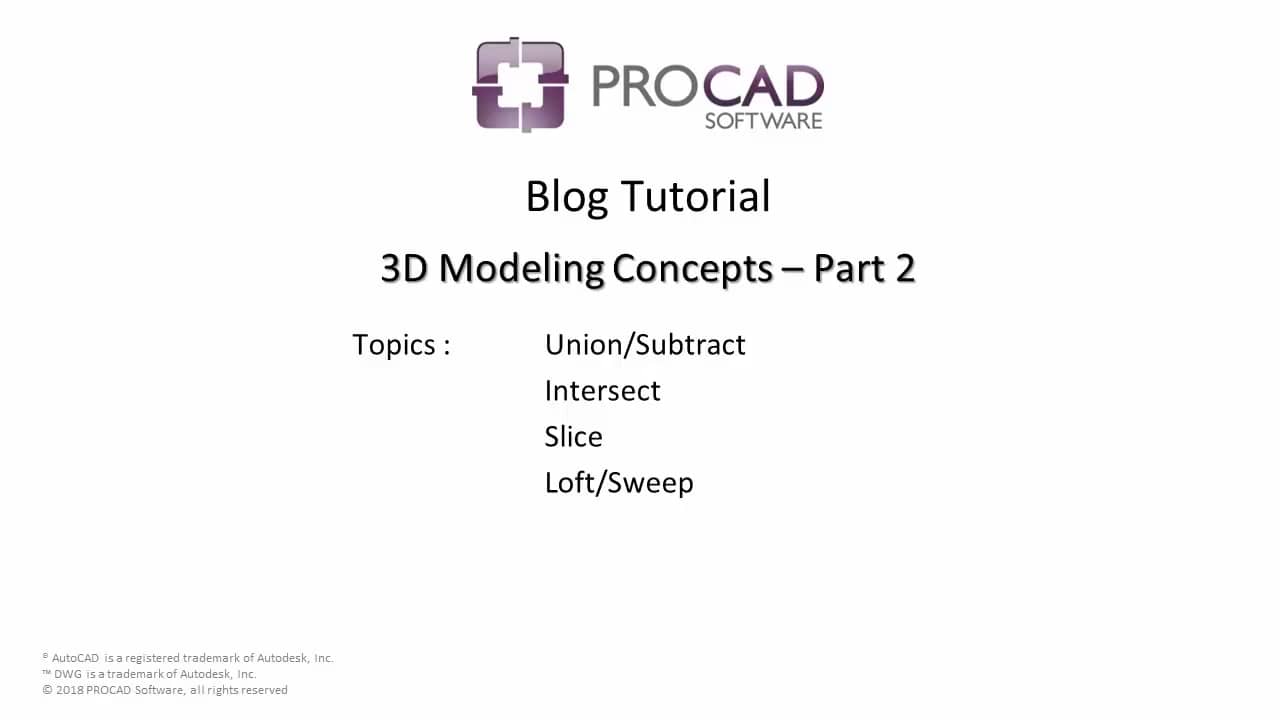 PROCAD
SOFTWARE

Blog Tutorial

3D Modeling Concepts – Part 2

Topics : Union/Subtract
Intersect
Slice
Loft/Sweep

® AutoCAD is a registered trademark of Autodesk, Inc.
™ DWG is a trademark of Autodesk, Inc.
© 2018 PROCAD Software, all rights reserved